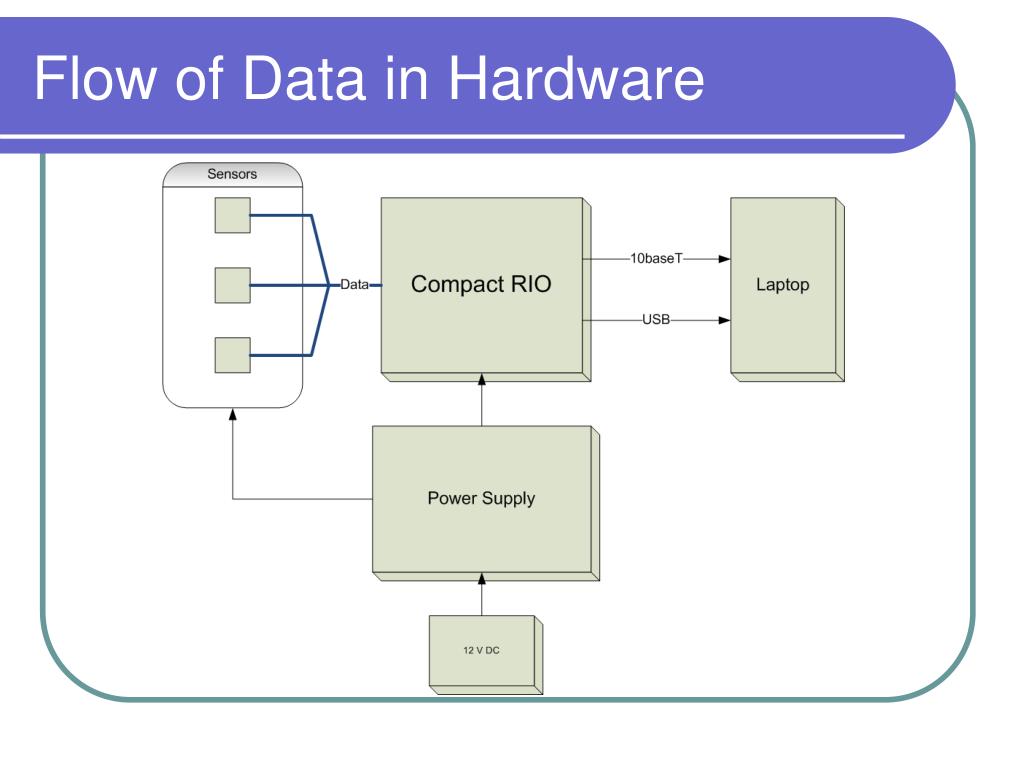 Flow of Data in Hardware

Sensors

Data

Compact RIO

10baseT

USB

Laptop

Power Supply

12 V DC